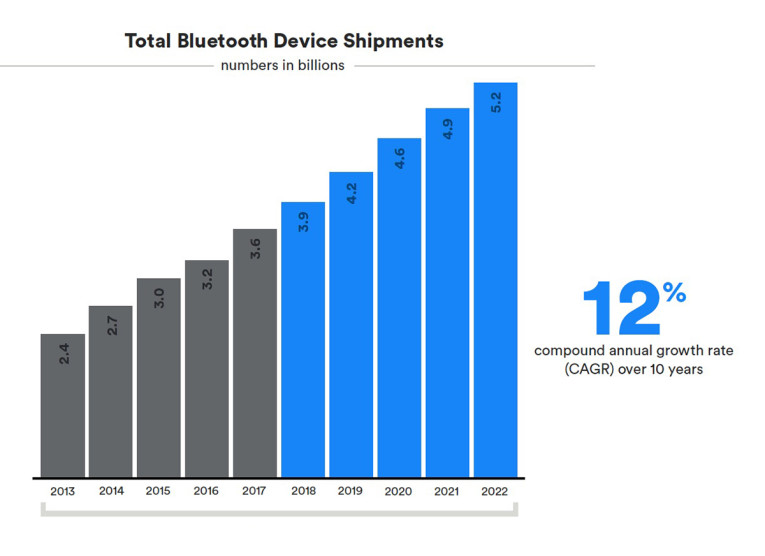 Total Bluetooth Device Shipments

numbers in billions

2.4
2.7
3.0
3.2
3.6
3.9
4.2
4.6
4.9
5.2

2013
2014
2015
2016
2017
2018
2019
2020
2021
2022

12%
compound annual growth rate (CAGR) over 10 years